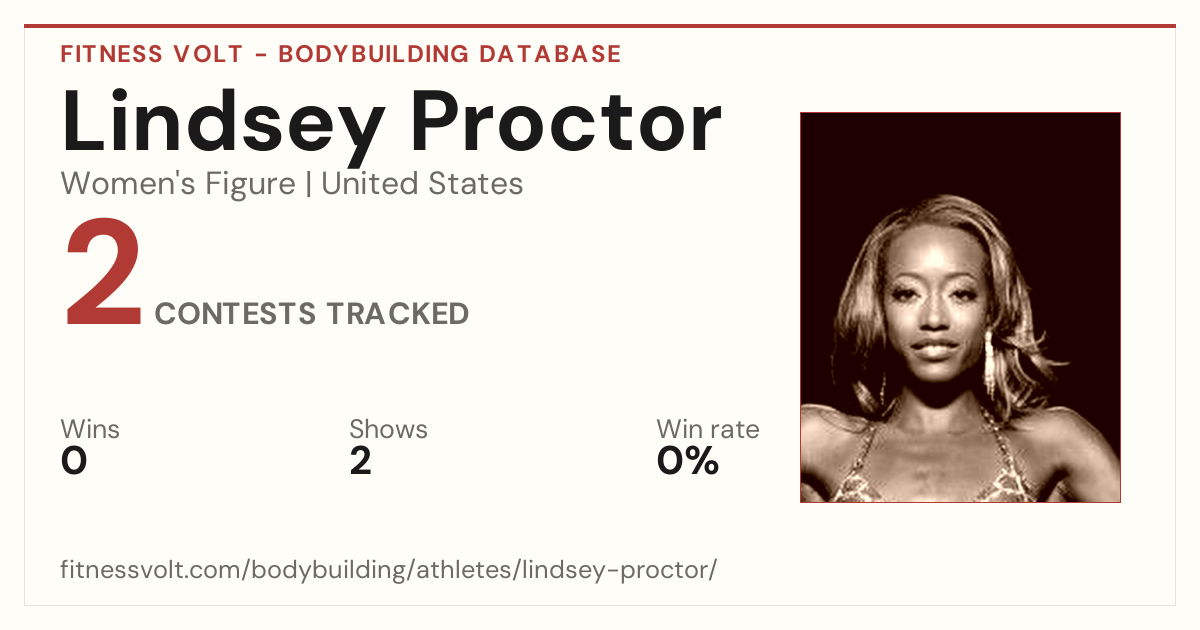 FITNESS VOLT - BODYBUILDING DATABASE

Lindsey Proctor

Women's Figure | United States

2 CONTESTS TRACKED

Wins
0

Shows
2

Win rate
0%

fitnessvolt.com/bodybuilding/athletes/lindsey-proctor/